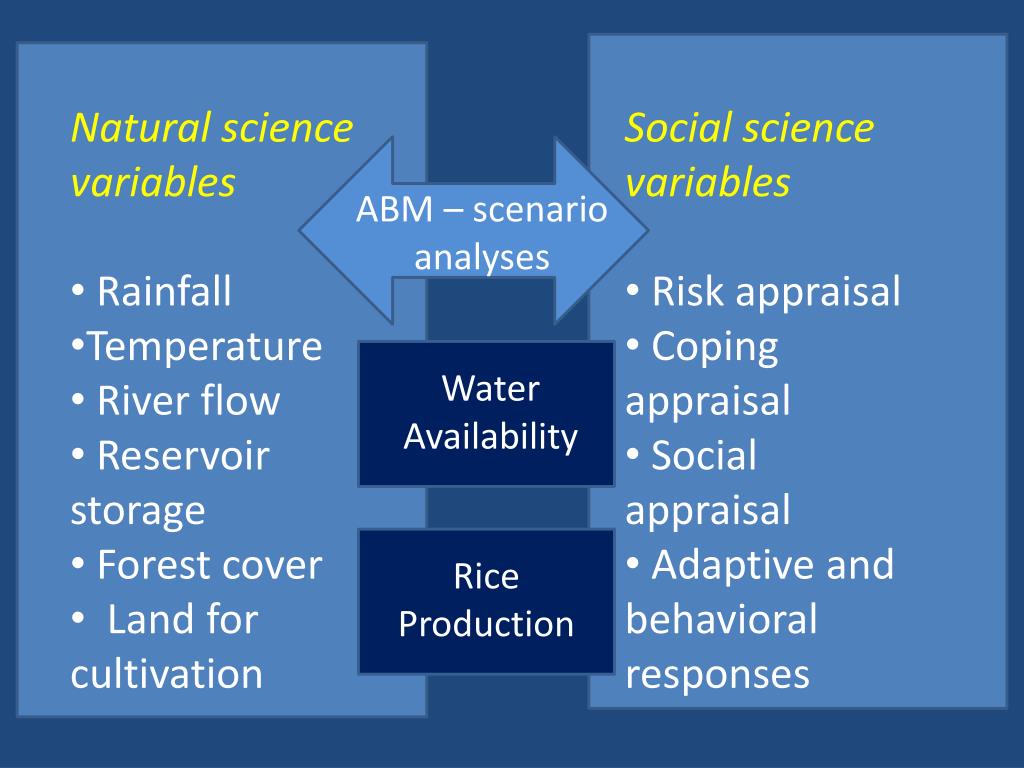 Natural science variables

• Rainfall
•Temperature
• River flow
• Reservoir storage
• Forest cover
• Land for cultivation

ABM – scenario analyses

Water Availability

Rice Production

Social science variables

• Risk appraisal
• Coping appraisal
• Social appraisal
• Adaptive and behavioral responses